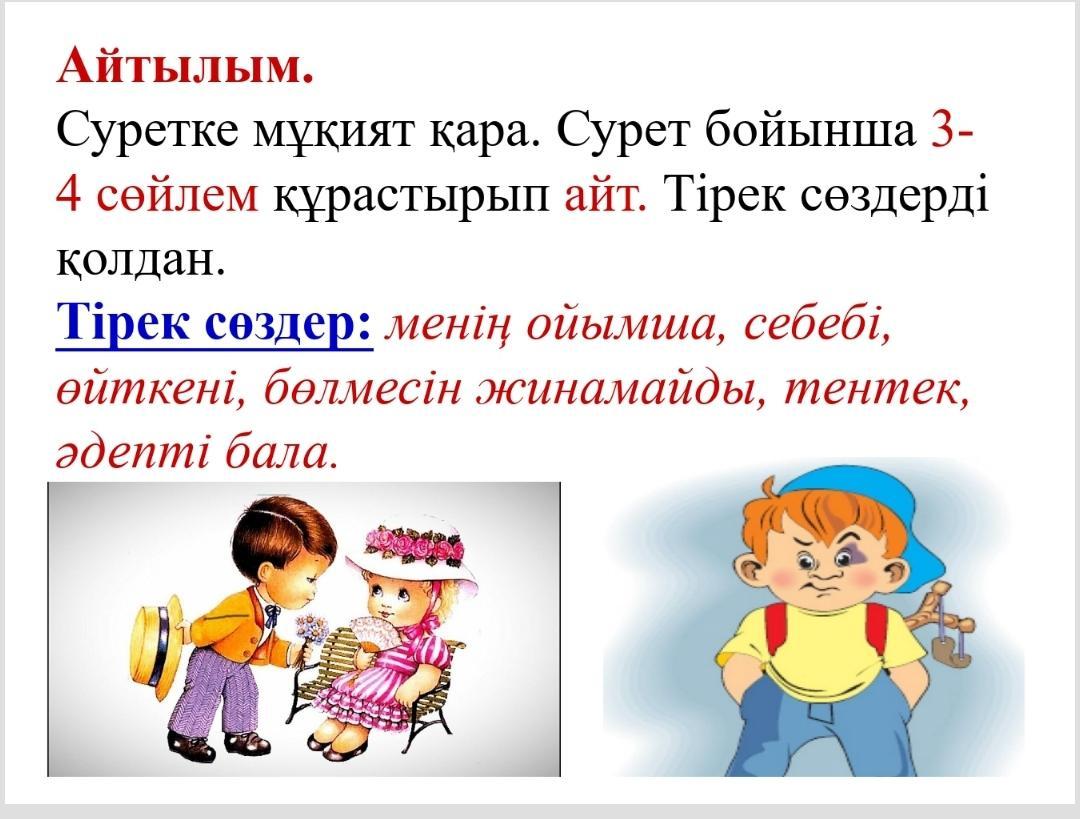 Айтылым.
Суретке мұқият қара. Сурет бойынша 3-4 сөйлем құрастырып айт. Тірек сөздерді қолдан.
Тірек сөздер: менің ойымша, себебі, өйткені, бөлмесін жинамайды, тентек, әдепті бала.